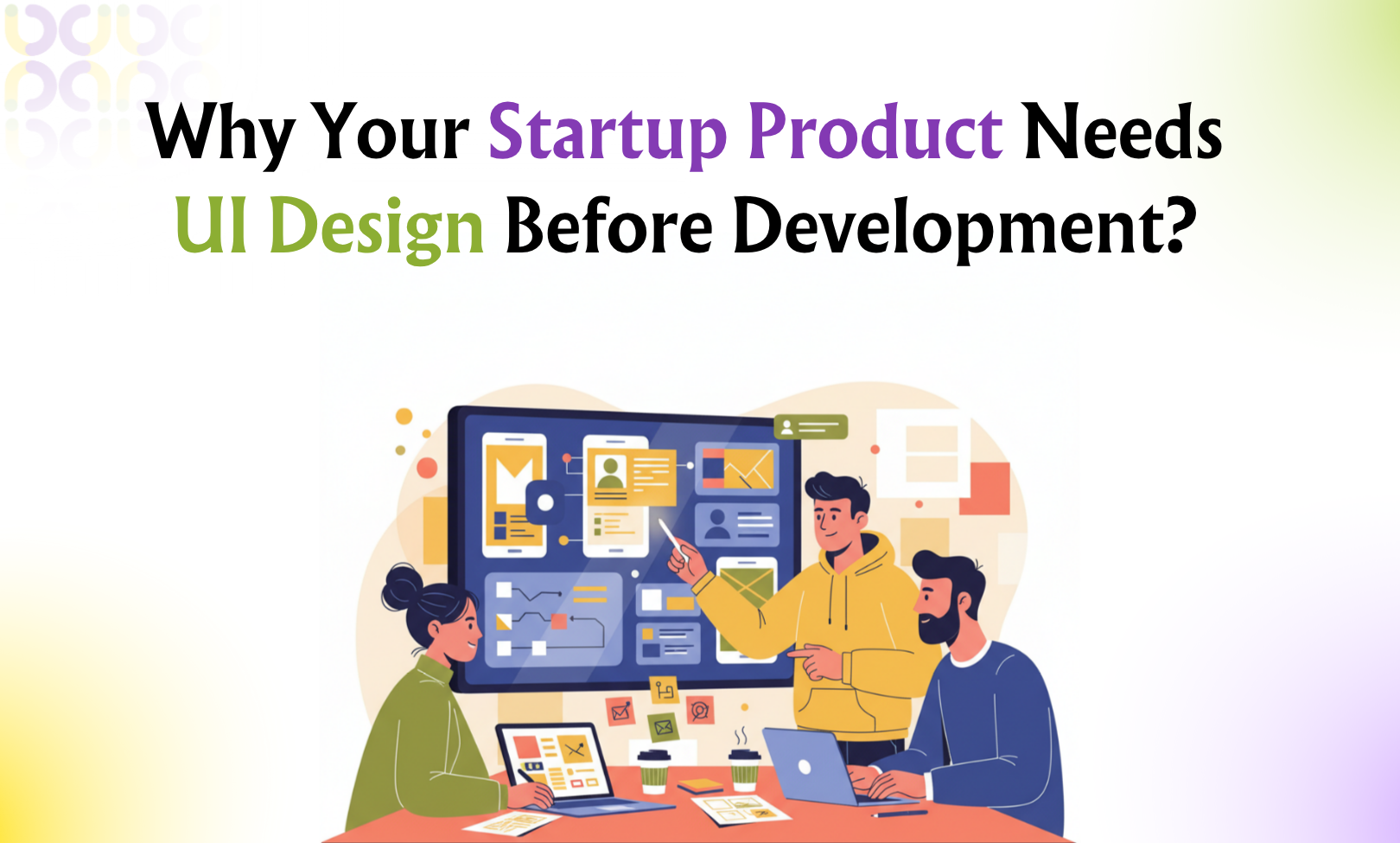 Why Your Startup Product Needs UI Design Before Development?